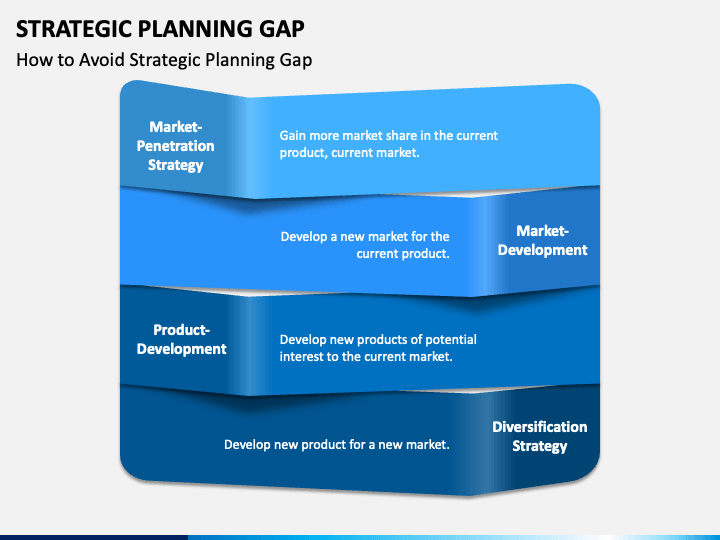 STRATEGIC PLANNING GAP

How to Avoid Strategic Planning Gap

Market-Penetration Strategy

Gain more market share in the current product, current market.

Develop a new market for the current product.

Market-Development

Product-Development

Develop new products of potential interest to the current market.

Develop new product for a new market.

Diversification Strategy